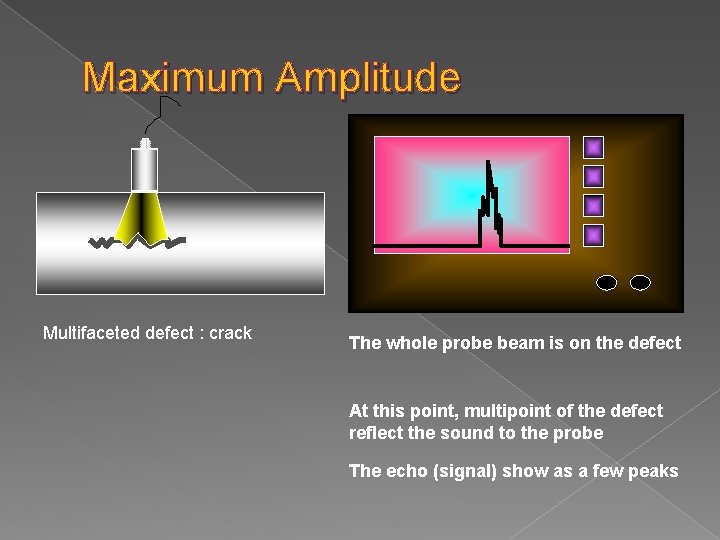 Maximum Amplitude

Multifaceted defect : crack

The whole probe beam is on the defect

At this point, multipoint of the defect reflect the sound to the probe

The echo (signal) show as a few peaks